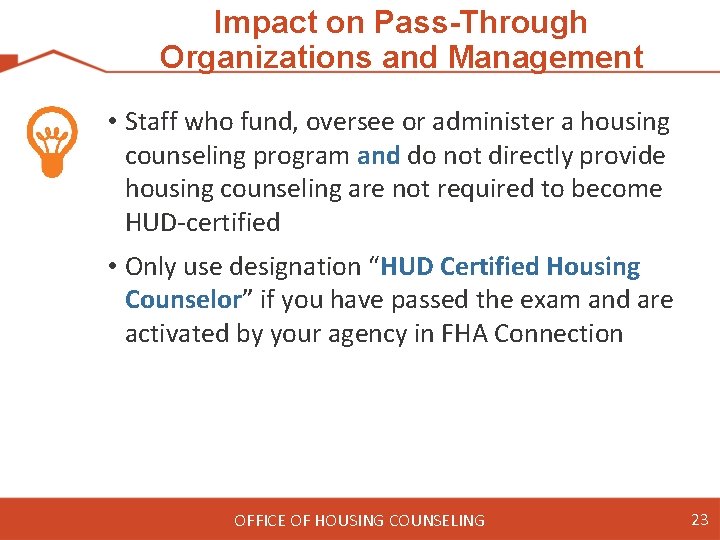 Impact on Pass-Through Organizations and Management

• Staff who fund, oversee or administer a housing counseling program and do not directly provide housing counseling are not required to become HUD-certified

• Only use designation “HUD Certified Housing Counselor” if you have passed the exam and are activated by your agency in FHA Connection

OFFICE OF HOUSING COUNSELING

23